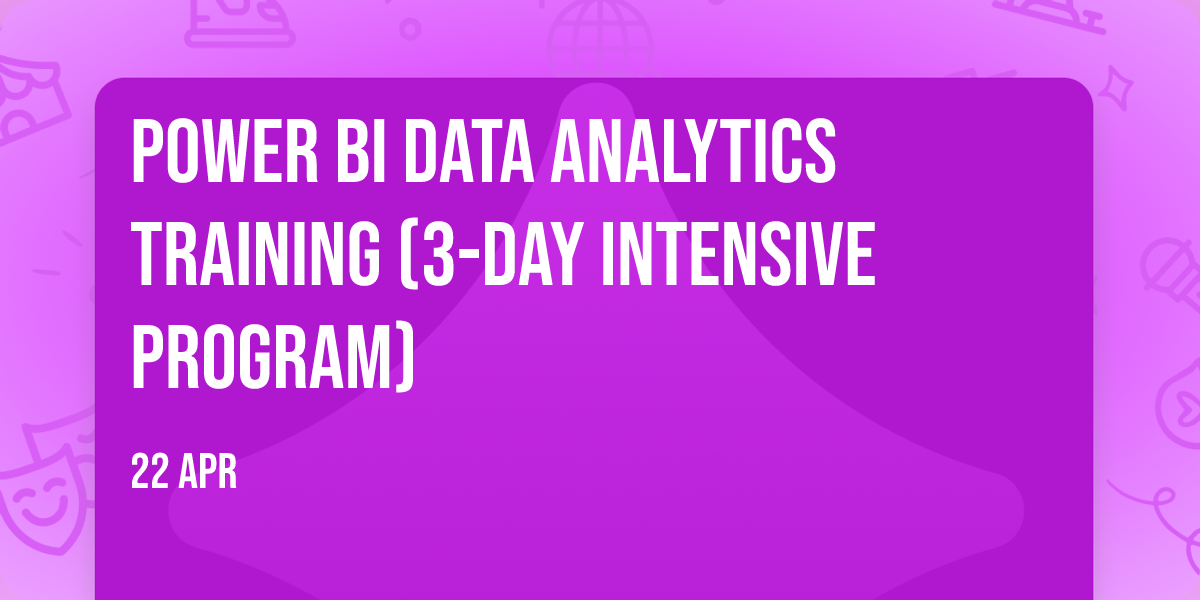 POWER BI DATA ANALYTICS TRAINING (3-DAY INTENSIVE PROGRAM)

22 APR